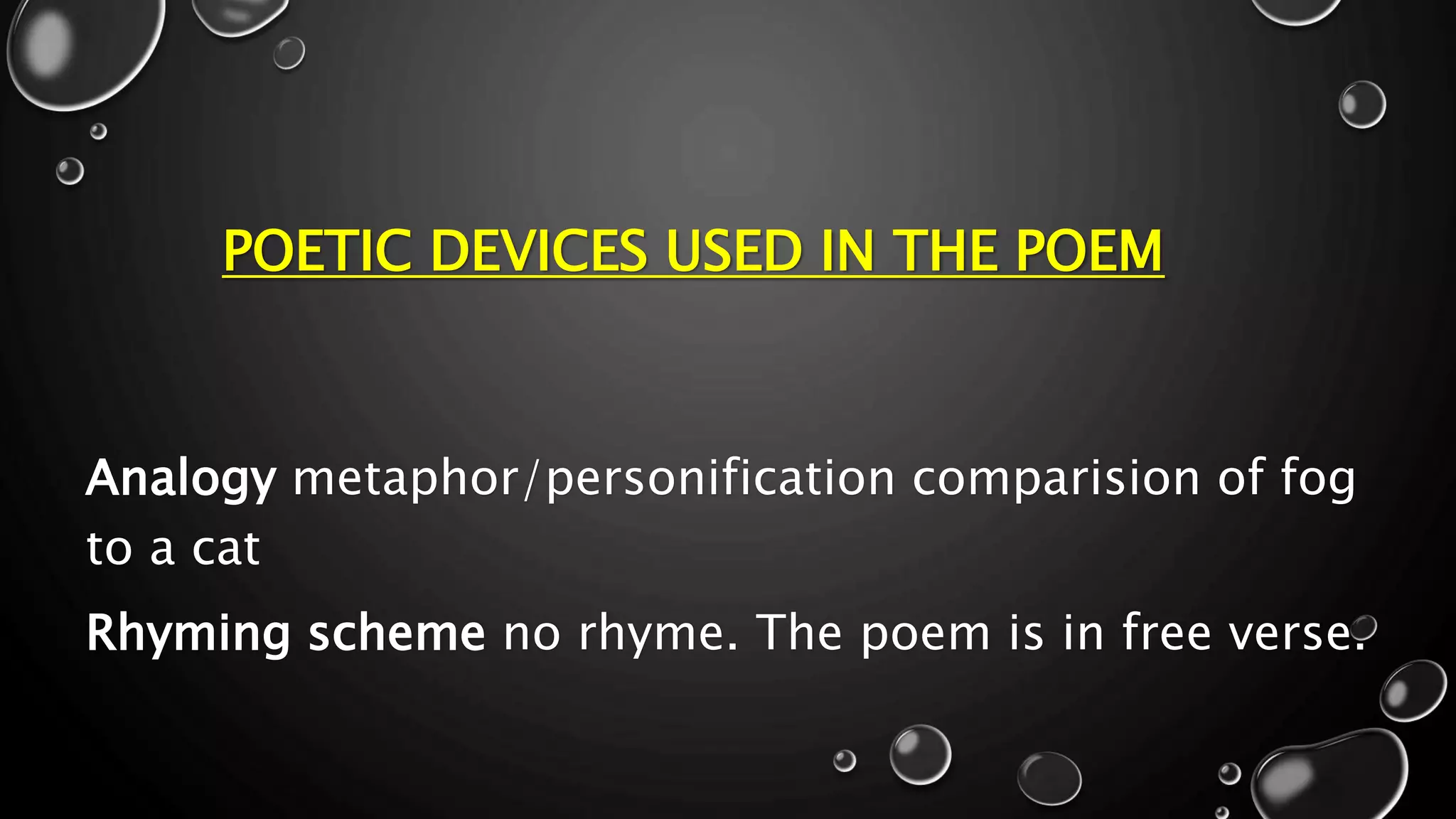 POETIC DEVICES USED IN THE POEM

Analogy metaphor/personification comparision of fog to a cat

Rhyming scheme no rhyme. The poem is in free verse.